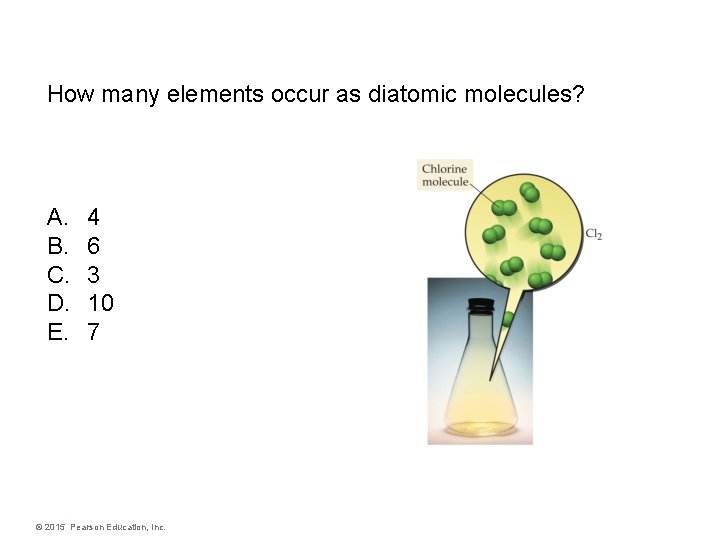 How many elements occur as diatomic molecules?

A. 4
B. 6
C. 3
D. 10
E. 7

Chlorine molecule

$Cl_2$

© 2015 Pearson Education, Inc.